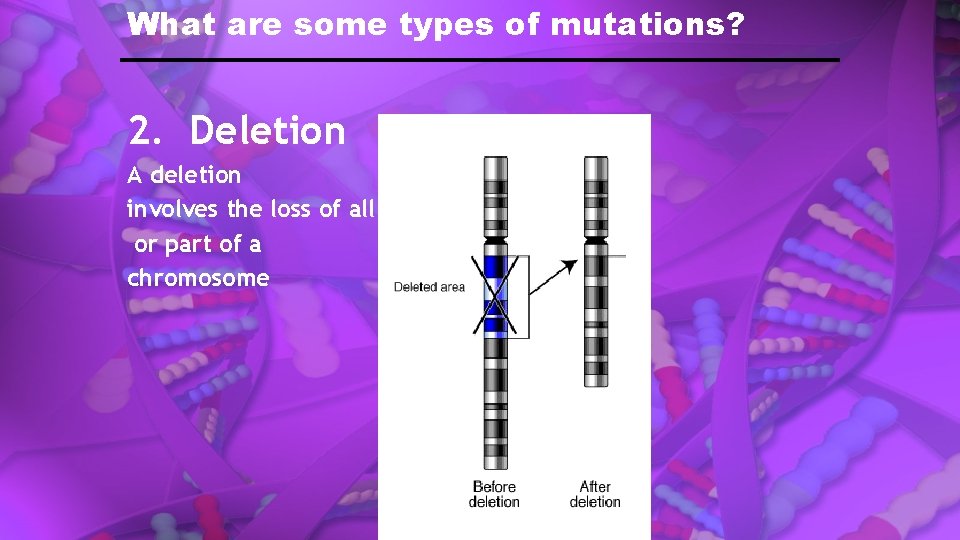 What are some types of mutations?

2. Deletion

A deletion involves the loss of all or part of a chromosome

Deleted area

Before deletion

After deletion